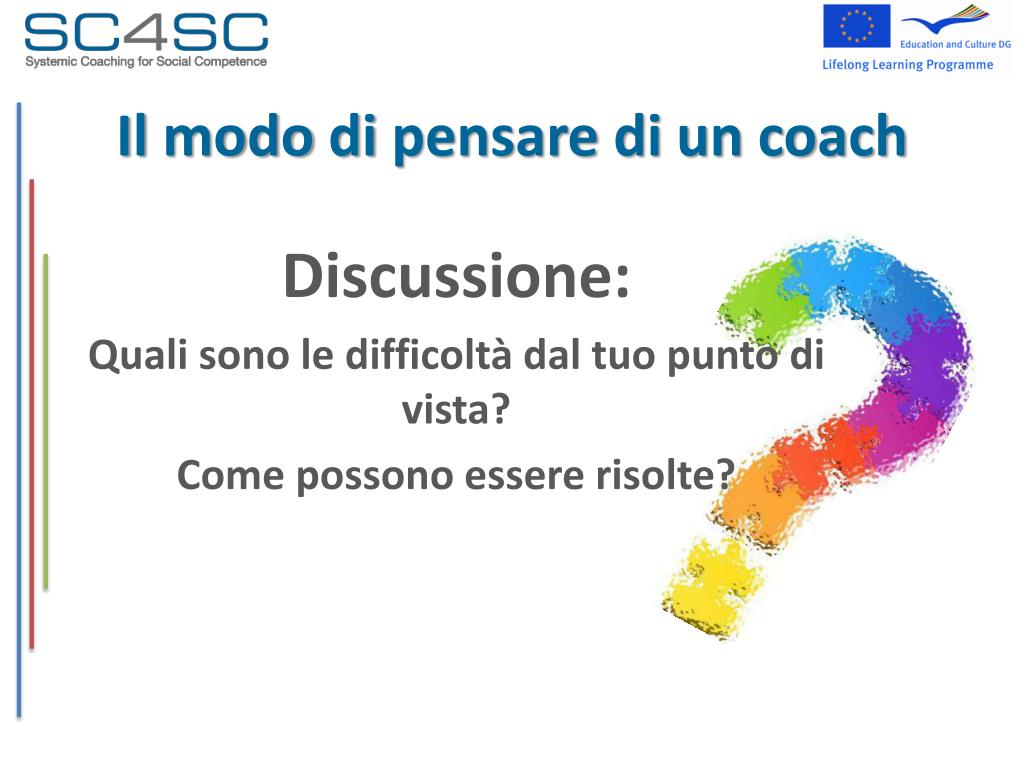 SC4SC
Systemic Coaching for Social Competence

Education and Culture DG
Lifelong Learning Programme

Il modo di pensare di un coach

Discussione:

Quali sono le difficoltà dal tuo punto di vista?

Come possono essere risolte?